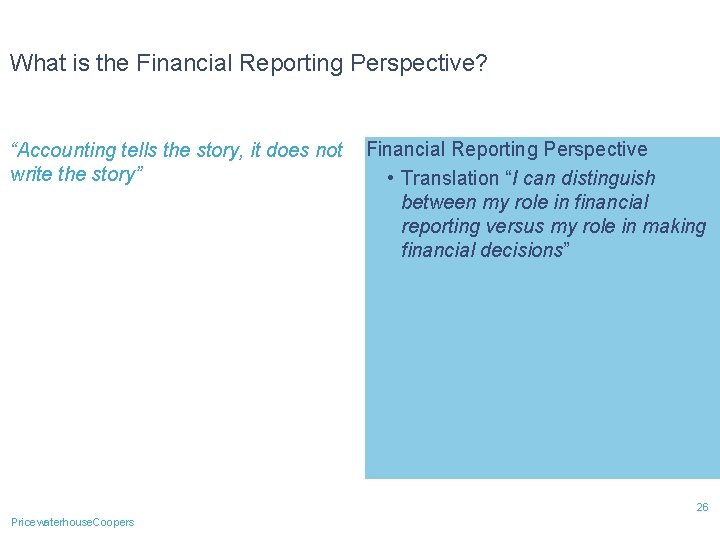 What is the Financial Reporting Perspective?

“Accounting tells the story, it does not write the story”

Financial Reporting Perspective

• Translation “I can distinguish between my role in financial reporting versus my role in making financial decisions”

26

PricewaterhouseCoopers